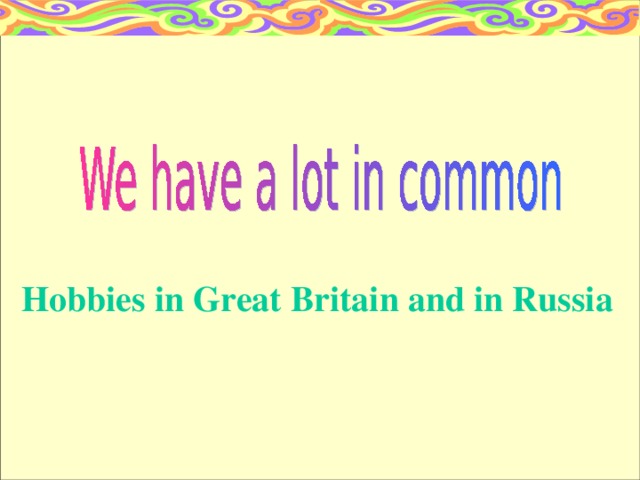 We have a lot in common

Hobbies in Great Britain and in Russia